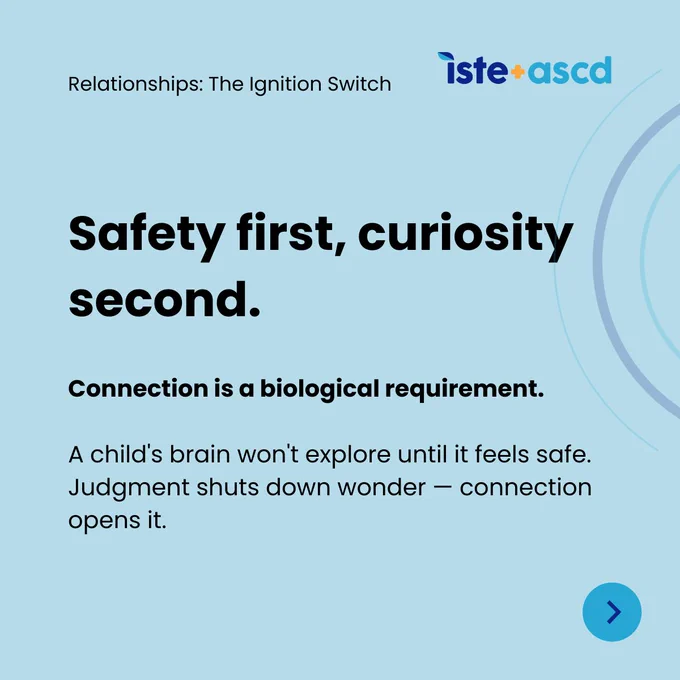 Relationships: The Ignition Switch

iste+ascd

Safety first, curiosity second.

Connection is a biological requirement.

A child's brain won't explore until it feels safe. Judgment shuts down wonder — connection opens it.